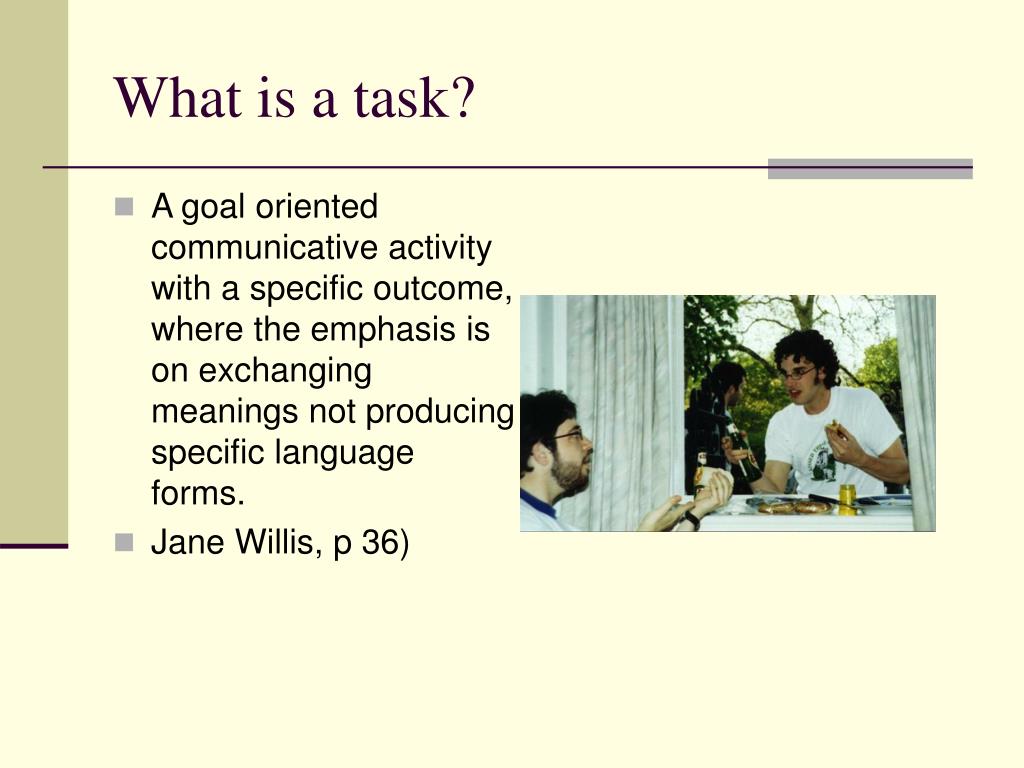 What is a task?

A goal oriented communicative activity with a specific outcome, where the emphasis is on exchanging meanings not producing specific language forms.

Jane Willis, p 36)